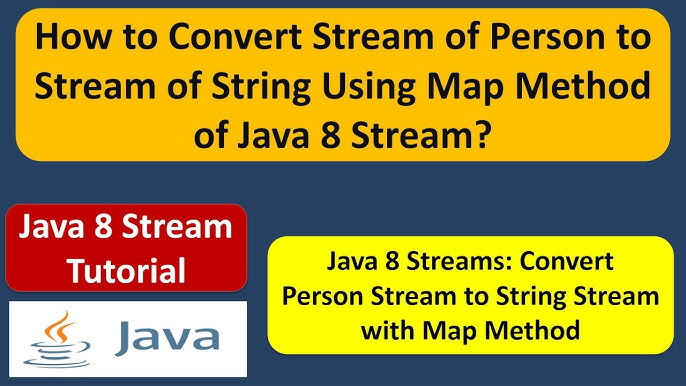 How to Convert Stream of Person to Stream of String Using Map Method of Java 8 Stream?

Java 8 Stream Tutorial

Java

Java 8 Streams: Convert Person Stream to String Stream with Map Method